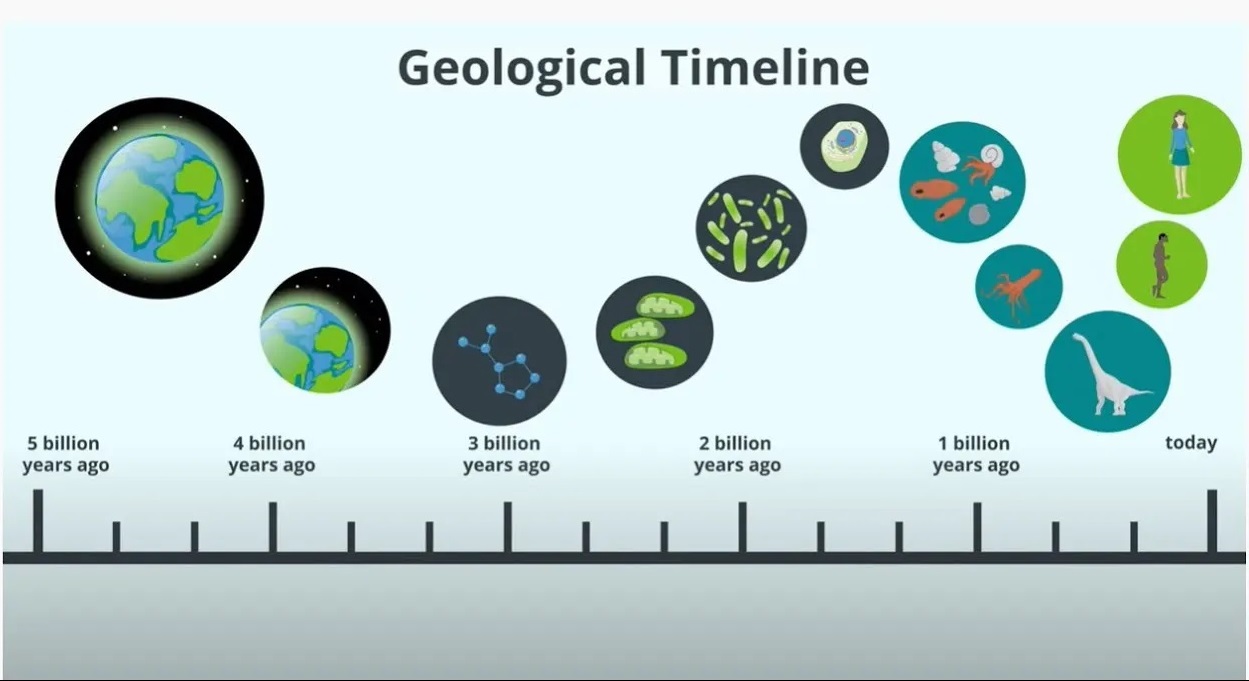 Geological Timeline

5 billion years ago

4 billion years ago

3 billion years ago

2 billion years ago

1 billion years ago

today